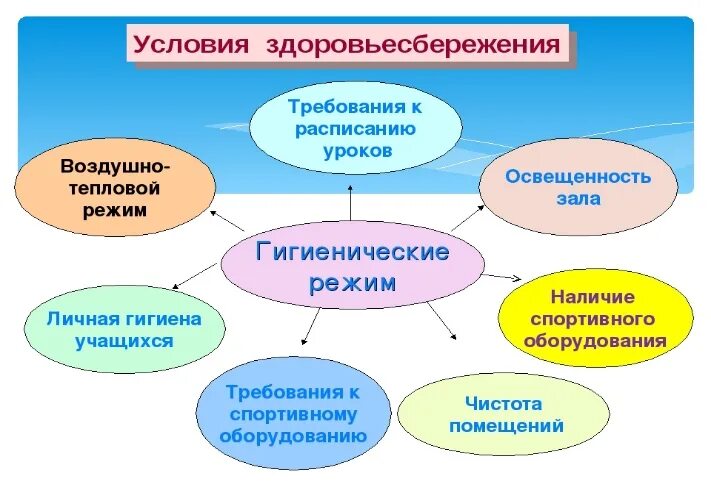 Условия здоровьесбережения

Требования к расписанию уроков

Воздушно-тепловой режим

Освещенность зала

Гигиенические режим

Личная гигиена учащихся

Наличие спортивного оборудования

Требования к спортивному оборудованию

Чистота помещений